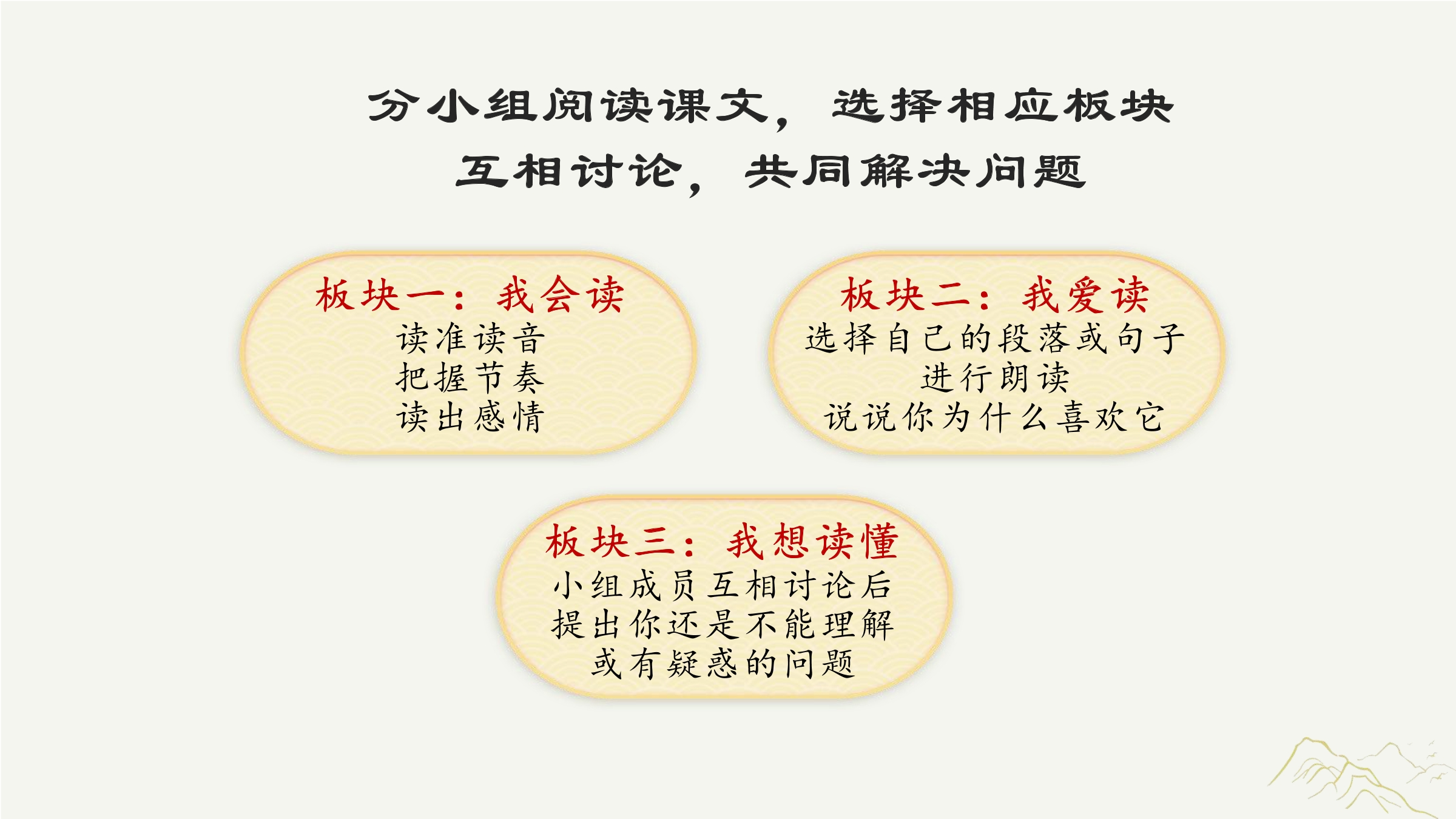 分小组阅读课文，选择相应板块
互相讨论，共同解决问题

板块一：我会读
读准读音
把握节奏
读出感情

板块二：我爱读
选择自己的段落或句子
进行朗读
说说你为什么喜欢它

板块三：我想读懂
小组成员互相讨论后
提出你还是不能理解
或有疑惑的问题